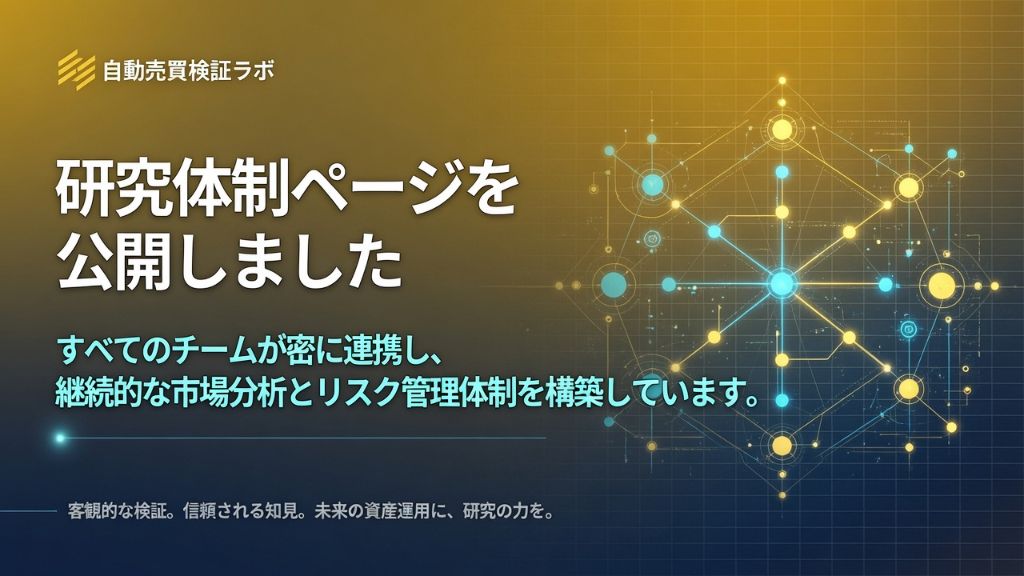 自動売買検証ラボ

研究体制ページを
公開しました

すべてのチームが密に連携し、
継続的な市場分析とリスク管理体制を構築しています。

客観的な検証。信頼される知見。未来の資産運用に、研究の力を。